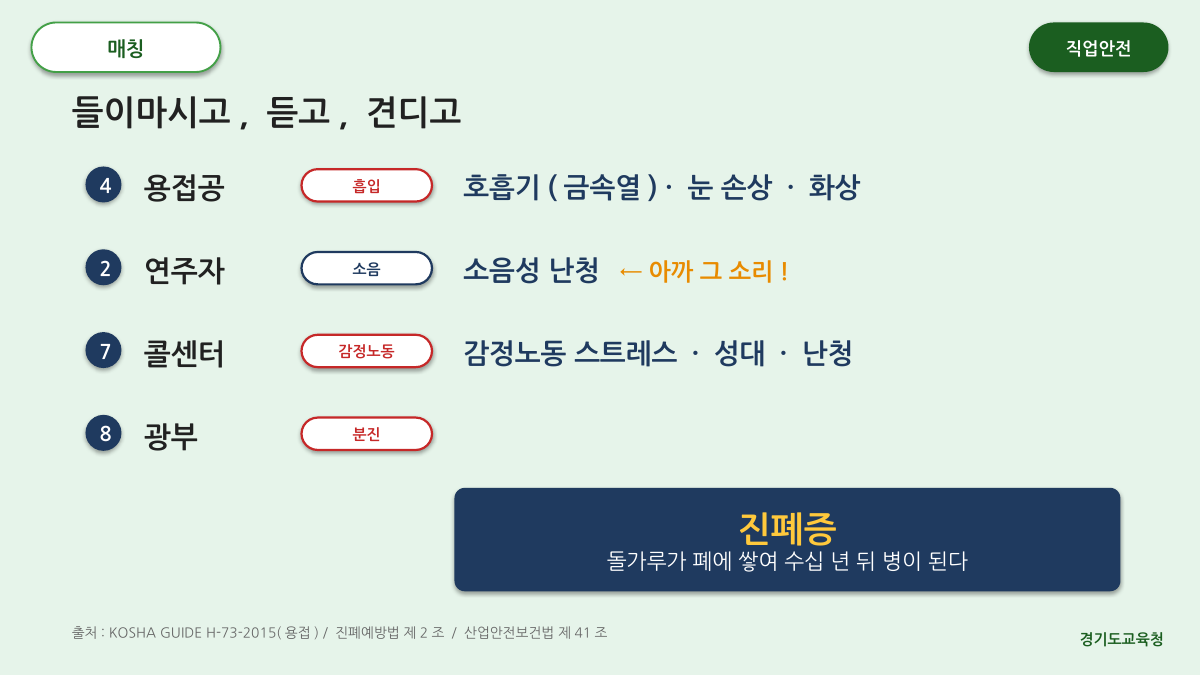 매칭

직업안전

들이마시고 , 듣고 , 견디고

4 용접공 흡입 호흡기 ( 금속열 ) · 눈 손상 · 화상

2 연주자 소음 소음성 난청 ← 아까 그 소리 !

7 콜센터 감정노동 감정노동 스트레스 · 성대 · 난청

8 광부 분진

진폐증
돌가루가 폐에 쌓여 수십 년 뒤 병이 된다

출처 : KOSHA GUIDE H-73-2015( 용접 ) / 진폐예방법 제 2 조 / 산업안전보건법 제 41 조

경기도교육청